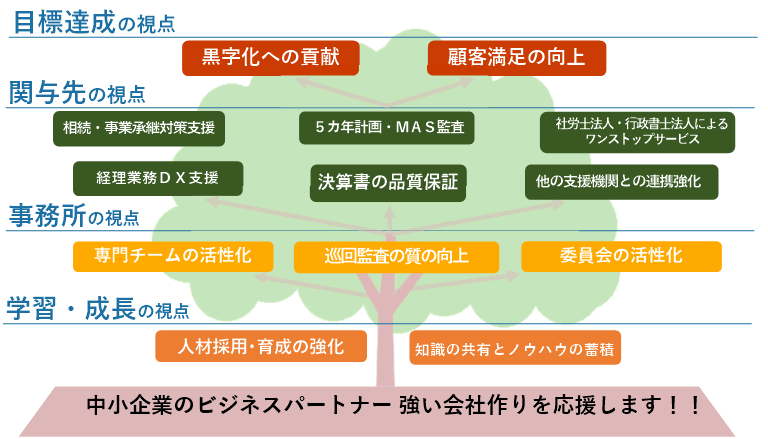 目標達成の視点

黒字化への貢献

顧客満足の向上

関与先の視点

相続・事業承継対策支援

５カ年計画・ＭＡＳ監査

社労士法人・行政書士法人によるワンストップサービス

経理業務ＤＸ支援

決算書の品質保証

他の支援機関との連携強化

事務所の視点

専門チームの活性化

巡回監査の質の向上

委員会の活性化

学習・成長の視点

人材採用･育成の強化

知識の共有とノウハウの蓄積

中小企業のビジネスパートナー 強い会社作りを応援します！！